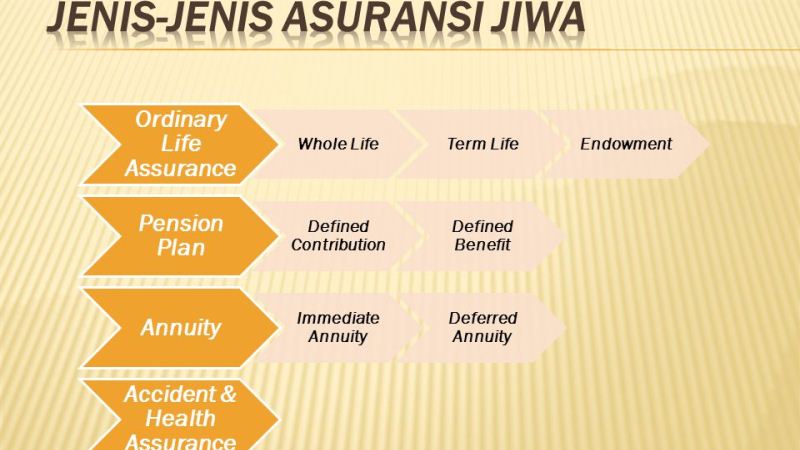 JENIS-JENIS ASURANSI JIWA

Ordinary Life Assurance

Whole Life

Term Life

Endowment

Pension Plan

Defined Contribution

Defined Benefit

Annuity

Immediate Annuity

Deferred Annuity

Accident & Health Assurance